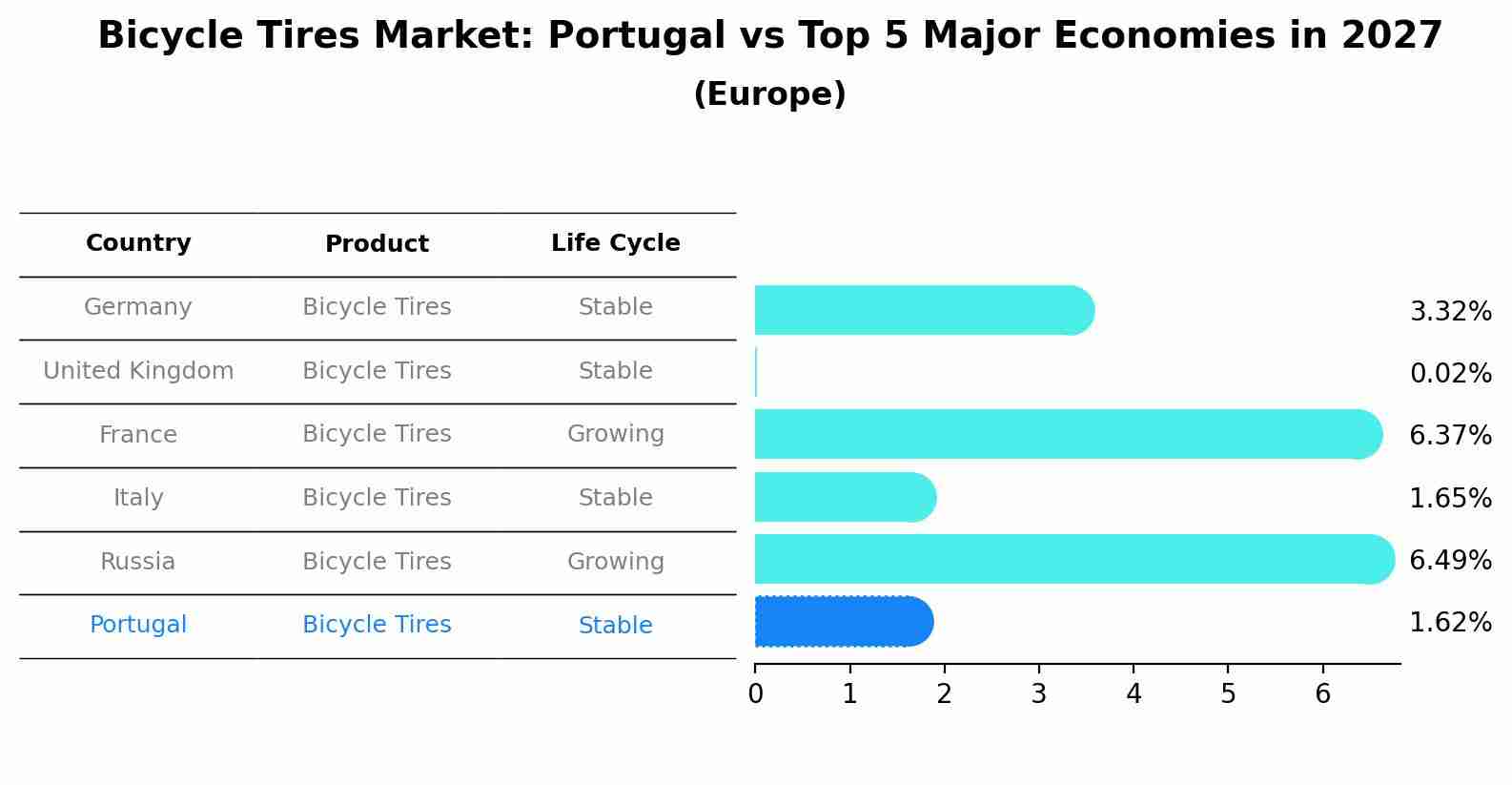 Bicycle Tires Market: Portugal vs Top 5 Major Economies in 2027
(Europe)

| Country | Product | Life Cycle |
|---|---|---|
| Germany | Bicycle Tires | Stable |
| United Kingdom | Bicycle Tires | Stable |
| France | Bicycle Tires | Growing |
| Italy | Bicycle Tires | Stable |
| Russia | Bicycle Tires | Growing |
| Portugal | Bicycle Tires | Stable |

3.32%
0.02%
6.37%
1.65%
6.49%
1.62%

0 1 2 3 4 5 6